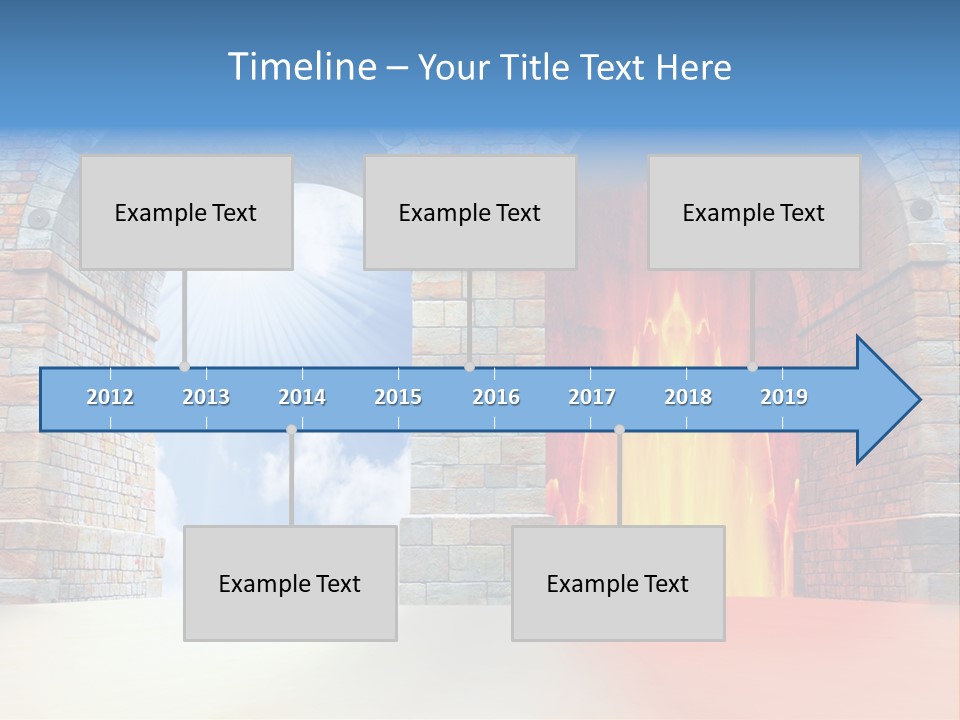 Timeline – Your Title Text Here

Example Text

Example Text

Example Text

2012 2013 2014 2015 2016 2017 2018 2019

Example Text

Example Text